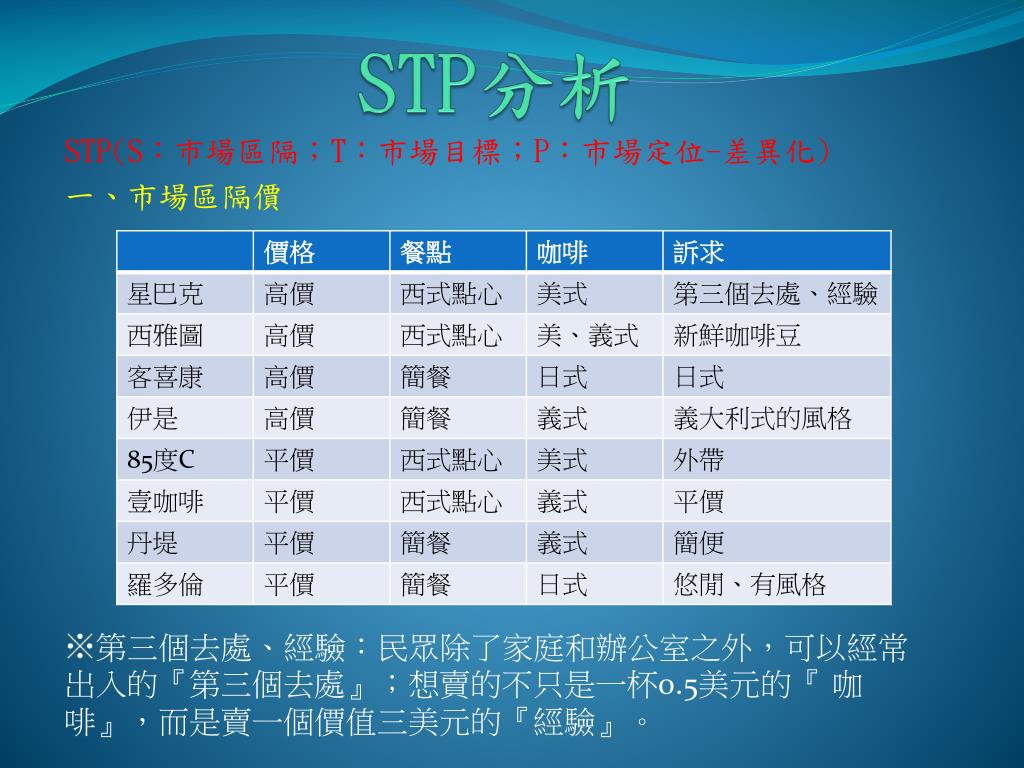 STP分析

STP(S：市場區隔；T：市場目標；P：市場定位-差異化)

一、市場區隔價

| | 價格 | 餐點 | 咖啡 | 訴求 |
|---|---|---|---|---|
| 星巴克 | 高價 | 西式點心 | 美式 | 第三個去處、經驗 |
| 西雅圖 | 高價 | 西式點心 | 美、義式 | 新鮮咖啡豆 |
| 客喜康 | 高價 | 簡餐 | 日式 | 日式 |
| 伊是 | 高價 | 簡餐 | 義式 | 義大利式的風格 |
| 85度C | 平價 | 西式點心 | 美式 | 外帶 |
| 壹咖啡 | 平價 | 西式點心 | 義式 | 平價 |
| 丹堤 | 平價 | 簡餐 | 義式 | 簡便 |
| 羅多倫 | 平價 | 簡餐 | 日式 | 悠閒、有風格 |

※第三個去處、經驗：民眾除了家庭和辦公室之外，可以經常出入的『第三個去處』；想賣的不只是一杯0.5美元的『 咖啡』，而是賣一個價值三美元的『經驗』。